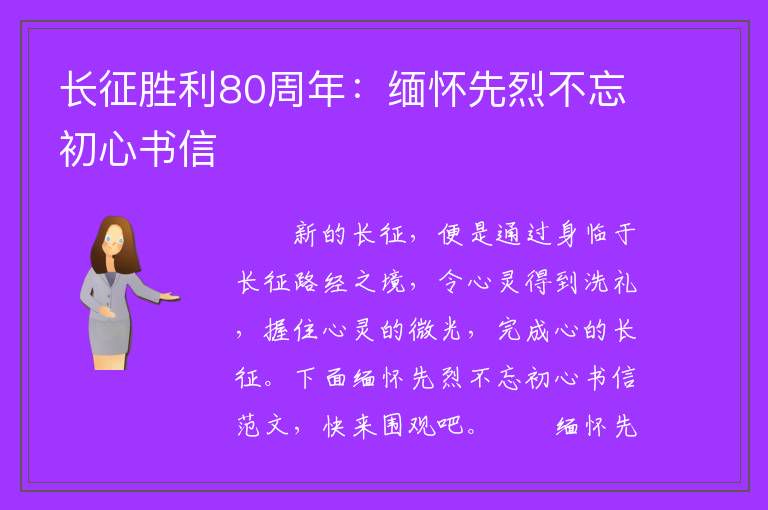 长征胜利80周年：缅怀先烈不忘初心书信

新的长征，便是通过身临于长征路经之境，令心灵得到洗礼，握住心灵的微光，完成心的长征。下面缅怀先烈不忘初心书信范文，快来围观吧。　　缅怀先